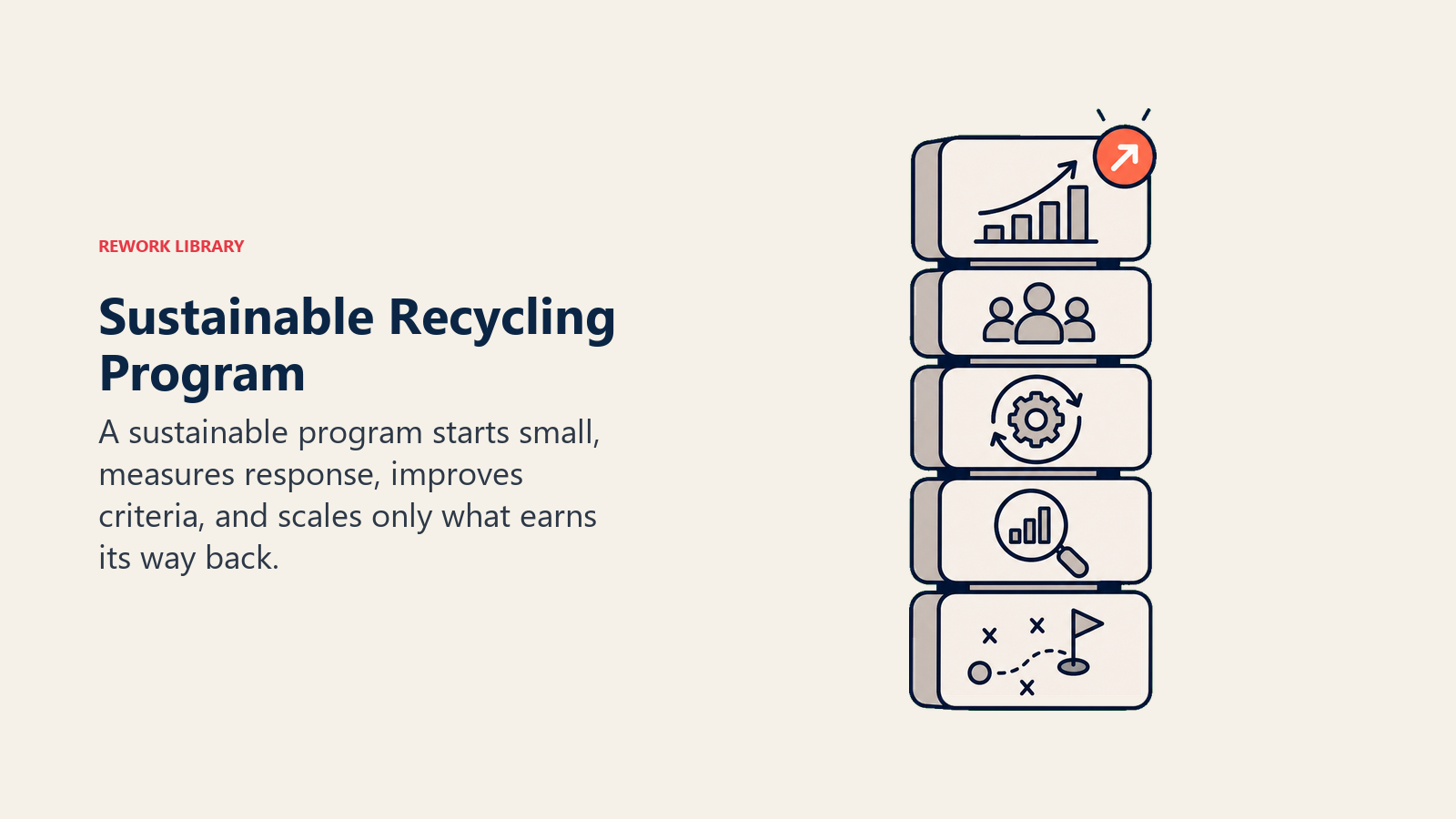 REWORK LIBRARY

Sustainable Recycling Program

A sustainable program starts small, measures response, improves criteria, and scales only what earns its way back.